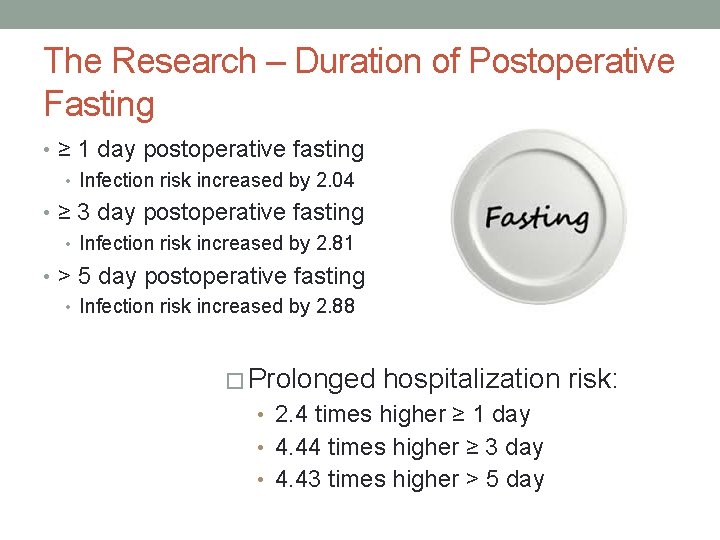 The Research – Duration of Postoperative Fasting

• ≥ 1 day postoperative fasting
  • Infection risk increased by 2.04
• ≥ 3 day postoperative fasting
  • Infection risk increased by 2.81
• > 5 day postoperative fasting
  • Infection risk increased by 2.88

Fasting

□ Prolonged hospitalization risk:
  • 2.4 times higher ≥ 1 day
  • 4.44 times higher ≥ 3 day
  • 4.43 times higher > 5 day